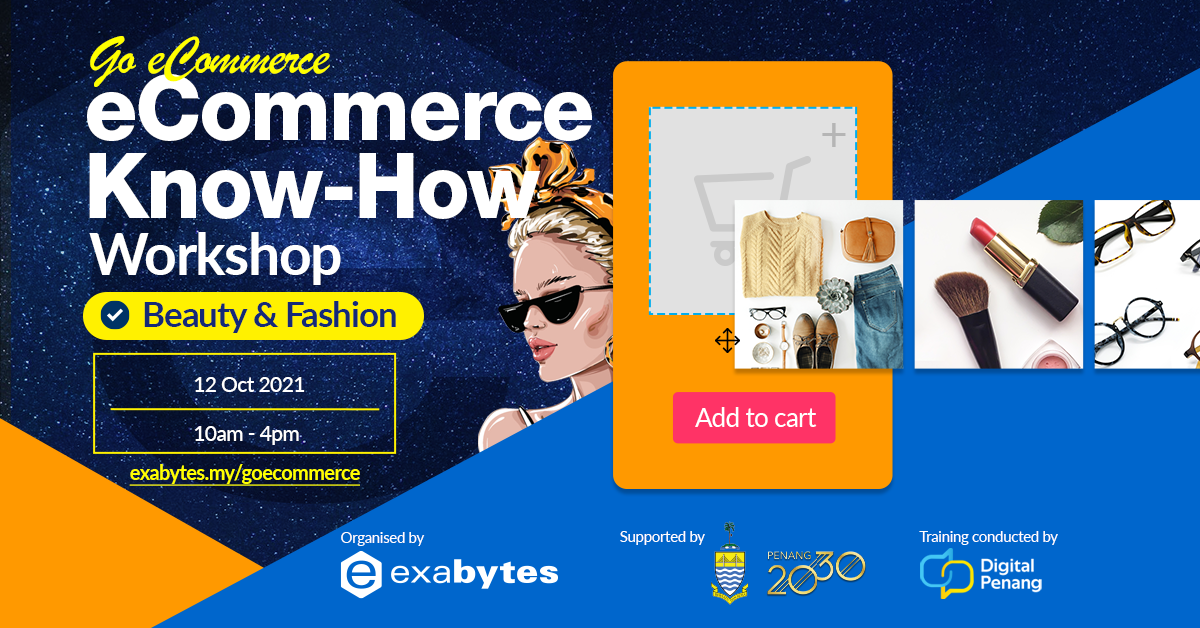 Go eCommerce
eCommerce Know-How Workshop

Beauty & Fashion

12 Oct 2021

10am - 4pm

exabytes.my/goecommerce

Add to cart

Organised by
exabytes

Supported by
PENANG 2030

Training conducted by
Digital Penang